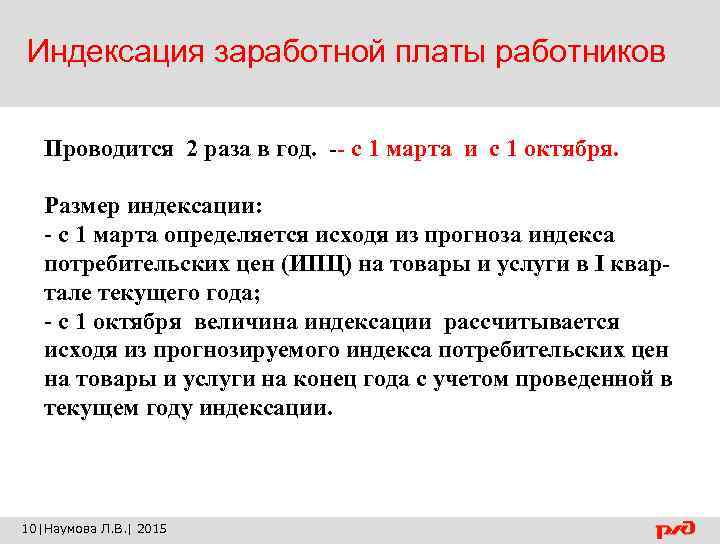 Индексация заработной платы работников

Проводится 2 раза в год. -- с 1 марта и с 1 октября.

Размер индексации:
- с 1 марта определяется исходя из прогноза индекса потребительских цен (ИПЦ) на товары и услуги в I квартале текущего года;
- с 1 октября величина индексации рассчитывается исходя из прогнозируемого индекса потребительских цен на товары и услуги на конец года с учетом проведенной в текущем году индексации.

10|Наумова Л.В.| 2015

РЖД